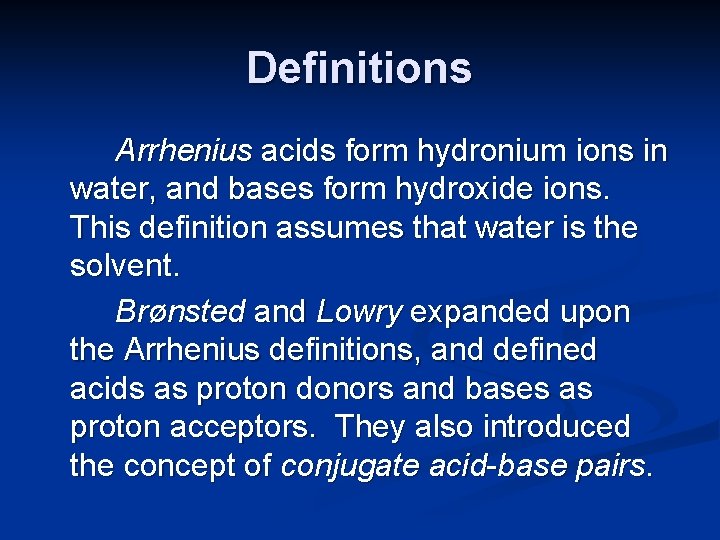 Definitions

Arrhenius acids form hydronium ions in water, and bases form hydroxide ions. This definition assumes that water is the solvent.

Brønsted and Lowry expanded upon the Arrhenius definitions, and defined acids as proton donors and bases as proton acceptors. They also introduced the concept of conjugate acid-base pairs.